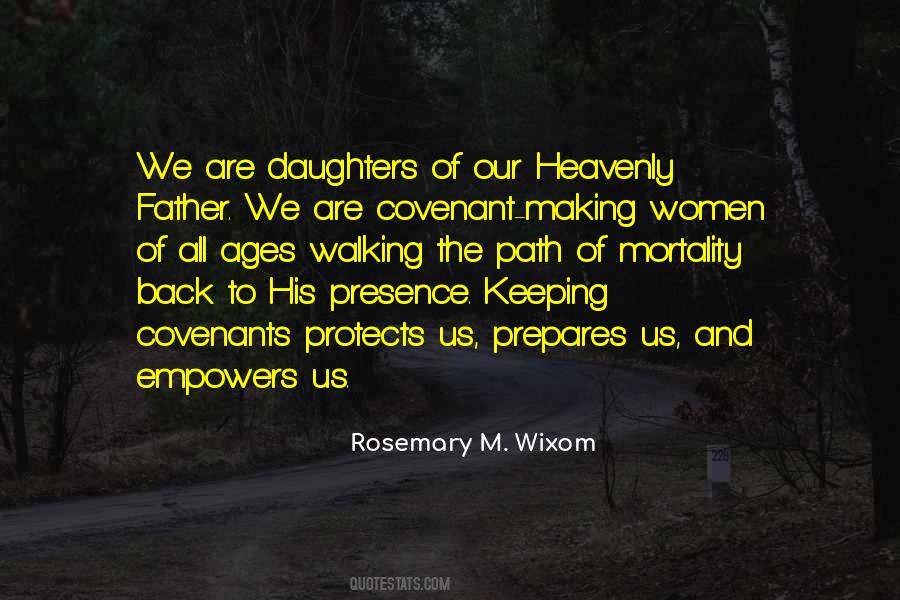 We are daughters of our Heavenly Father. We are covenant-making women of all ages walking the path of mortality back to His presence. Keeping covenants protects us, prepares us, and empowers us.

Rosemary M. Wixom

228

QUOTESTATS.COM